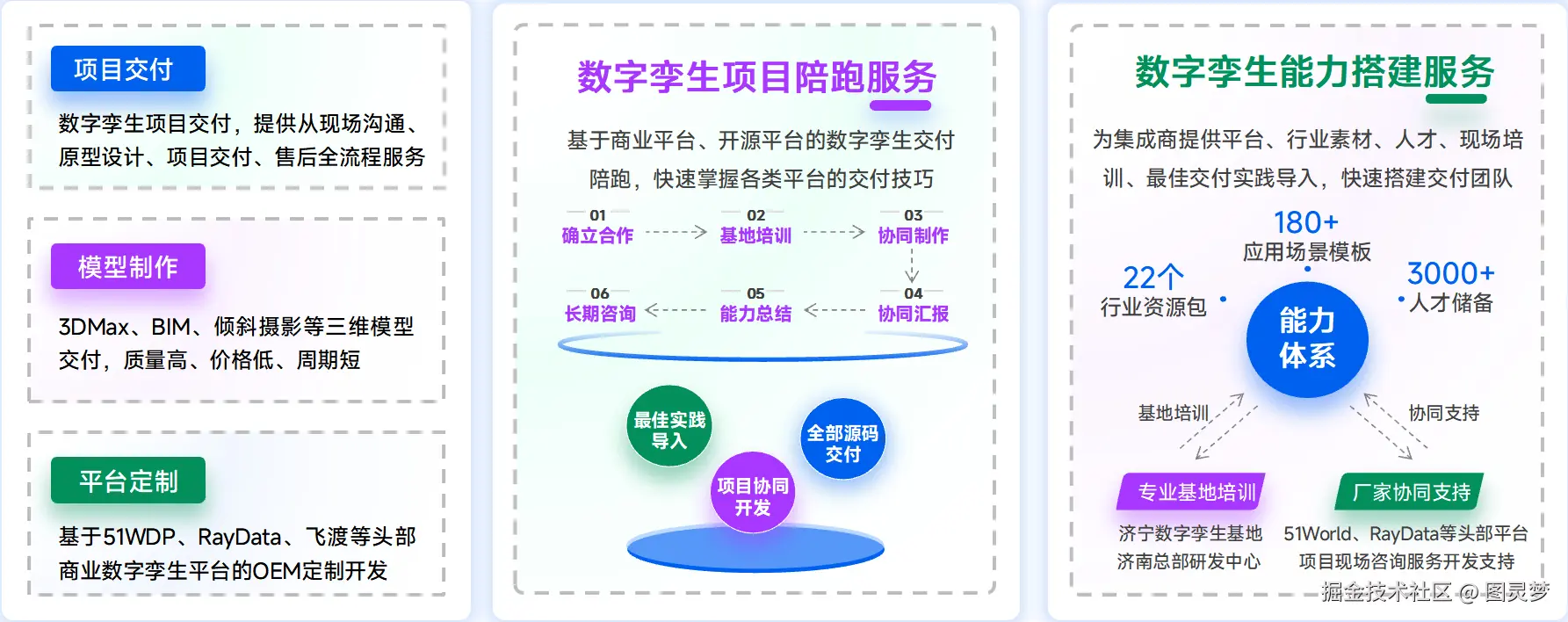 项目交付

数字孪生项目交付，提供从现场沟通、原型设计、项目交付、售后全流程服务

模型制作

3DMax、BIM、倾斜摄影等三维模型交付，质量高、价格低、周期短

平台定制

基于51WDP、RayData、飞渡等头部商业数字孪生平台的OEM定制开发

数字孪生项目陪跑服务

基于商业平台、开源平台的数字孪生交付陪跑，快速掌握各类平台的交付技巧

01 确立合作
02 基地培训
03 协同制作
04 协同汇报
05 能力总结
06 长期咨询

最佳实践导入
全部源码交付
项目协同开发

数字孪生能力搭建服务

为集成商提供平台、行业素材、人才、现场培训、最佳交付实践导入，快速搭建交付团队

180+
应用场景模板

22个
行业资源包

3000+
人才储备

能力体系

基地培训
协同支持

专业基地培训
济宁数字孪生基地
济南总部研发中心

厂家协同支持
51World、RayData等头部平台
项目现场咨询服务开发支持

掘金技术社区 @ 图灵梦